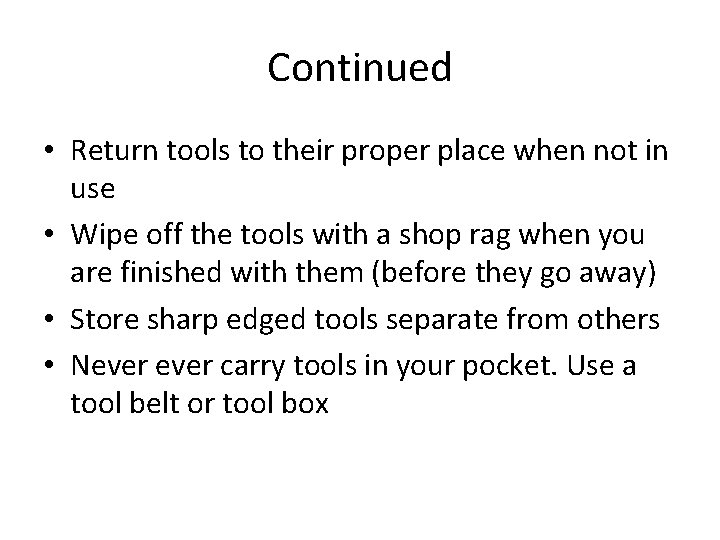 Continued

• Return tools to their proper place when not in use
• Wipe off the tools with a shop rag when you are finished with them (before they go away)
• Store sharp edged tools separate from others
• Never ever carry tools in your pocket. Use a tool belt or tool box